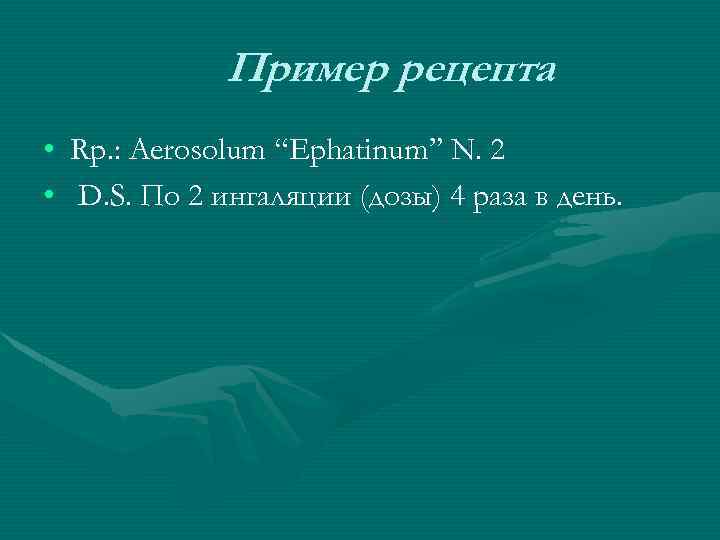 Пример рецепта

• Rp.: Aerosolum “Ephatinum” N. 2
• D.S. По 2 ингаляции (дозы) 4 раза в день.